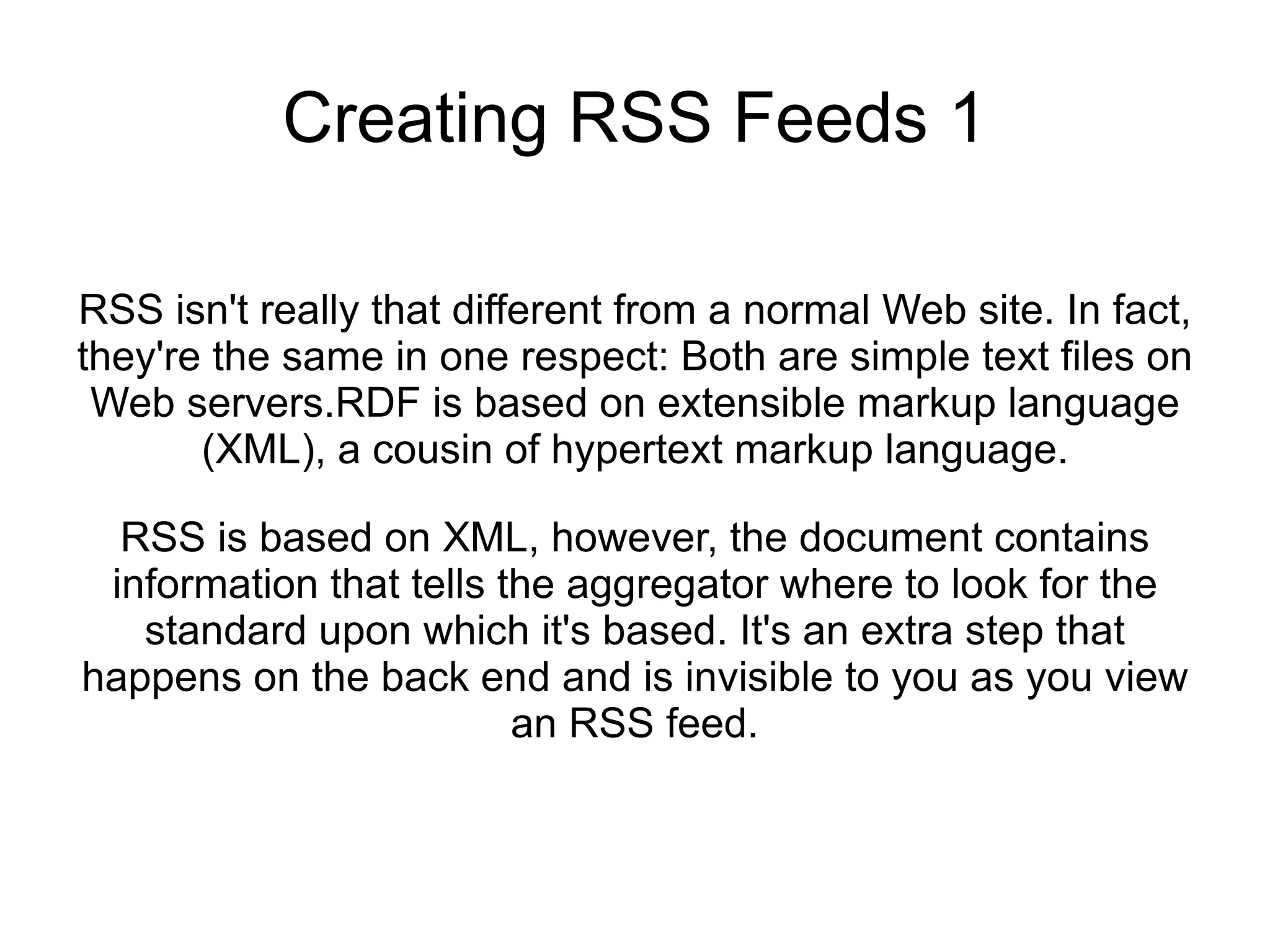 Creating RSS Feeds 1

RSS isn't really that different from a normal Web site. In fact, they're the same in one respect: Both are simple text files on Web servers.RDF is based on extensible markup language (XML), a cousin of hypertext markup language.

RSS is based on XML, however, the document contains information that tells the aggregator where to look for the standard upon which it's based. It's an extra step that happens on the back end and is invisible to you as you view an RSS feed.